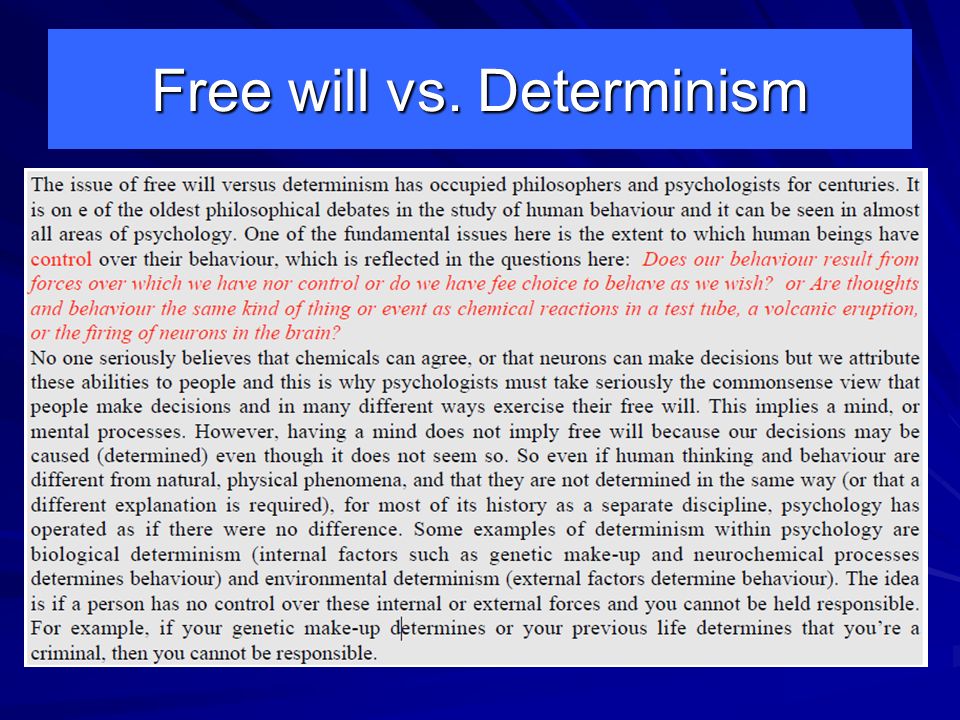 Free will vs. Determinism

The issue of free will versus determinism has occupied philosophers and psychologists for centuries. It is on e of the oldest philosophical debates in the study of human behaviour and it can be seen in almost all areas of psychology. One of the fundamental issues here is the extent to which human beings have control over their behaviour, which is reflected in the questions here: Does our behaviour result from forces over which we have nor control or do we have fee choice to behave as we wish? or Are thoughts and behaviour the same kind of thing or event as chemical reactions in a test tube, a volcanic eruption, or the firing of neurons in the brain?
No one seriously believes that chemicals can agree, or that neurons can make decisions but we attribute these abilities to people and this is why psychologists must take seriously the commonsense view that people make decisions and in many different ways exercise their free will. This implies a mind, or mental processes. However, having a mind does not imply free will because our decisions may be caused (determined) even though it does not seem so. So even if human thinking and behaviour are different from natural, physical phenomena, and that they are not determined in the same way (or that a different explanation is required), for most of its history as a separate discipline, psychology has operated as if there were no difference. Some examples of determinism within psychology are biological determinism (internal factors such as genetic make-up and neurochemical processes determines behaviour) and environmental determinism (external factors determine behaviour). The idea is if a person has no control over these internal or external forces and you cannot be held responsible. For example, if your genetic make-up determines or your previous life determines that you're a criminal, then you cannot be responsible.